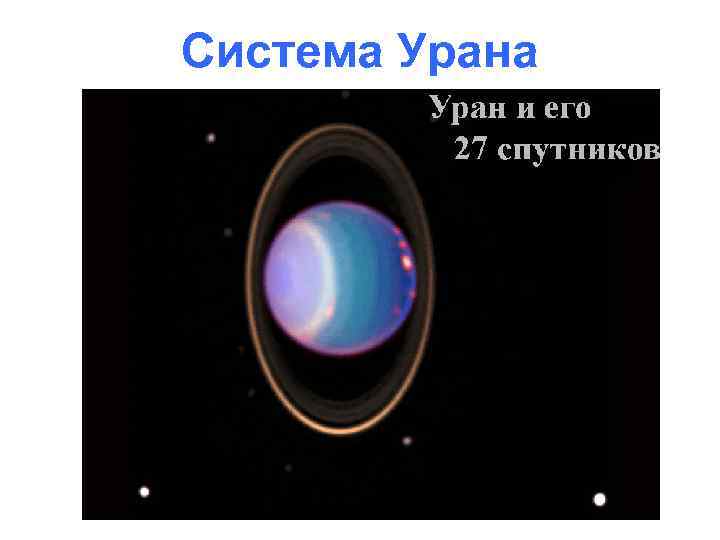 Система Урана

Уран и его
27 спутников